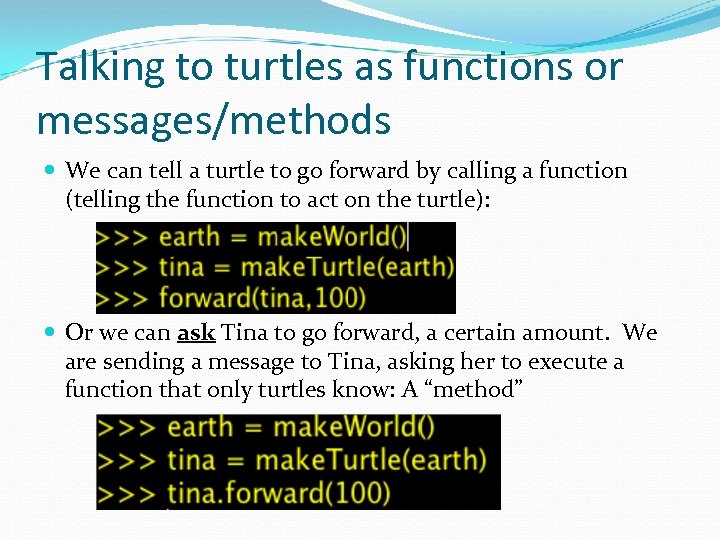 Talking to turtles as functions or messages/methods

We can tell a turtle to go forward by calling a function (telling the function to act on the turtle):

>>> earth = makeWorld()
>>> tina = makeTurtle(earth)
>>> forward(tina,100)

Or we can ask Tina to go forward, a certain amount. We are sending a message to Tina, asking her to execute a function that only turtles know: A “method”

>>> earth = makeWorld()
>>> tina = makeTurtle(earth)
>>> tina.forward(100)